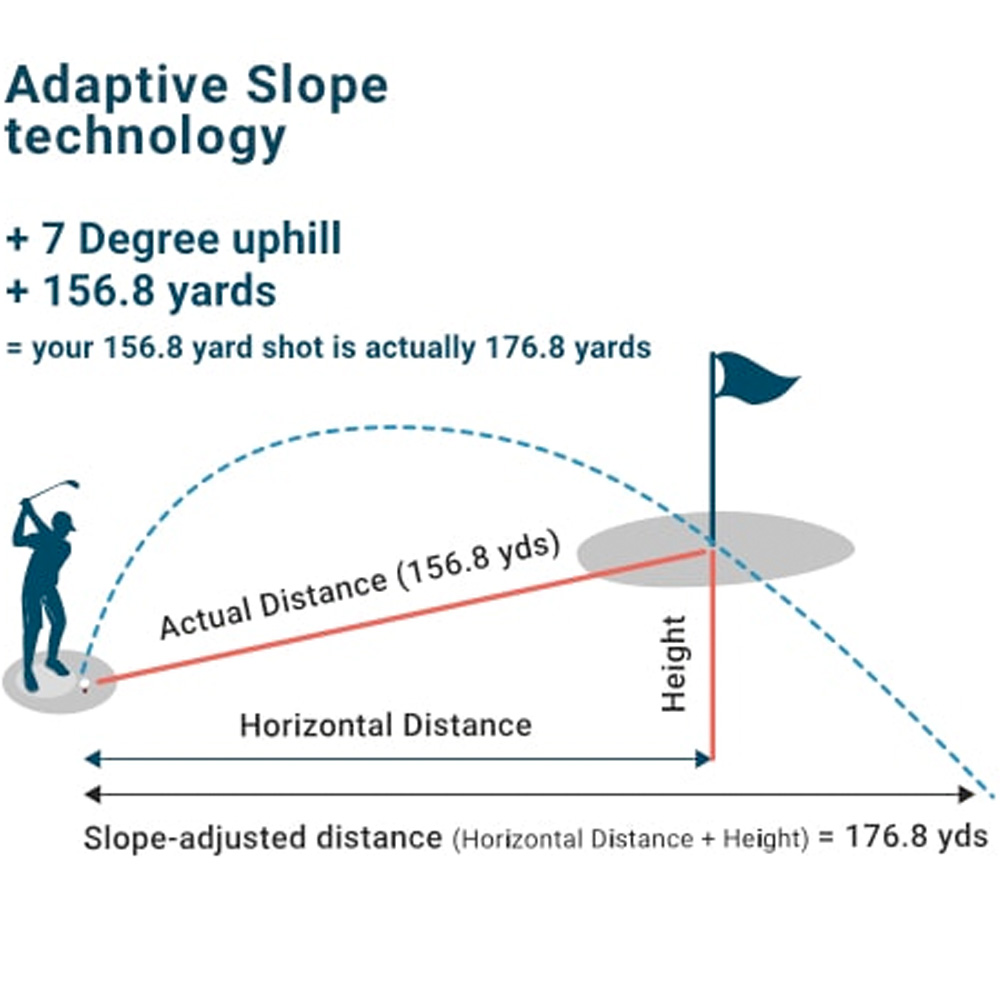 Adaptive Slope technology

+ 7 Degree uphill
+ 156.8 yards
= your 156.8 yard shot is actually 176.8 yards

Actual Distance (156.8 yds)

Height

Horizontal Distance

Slope-adjusted distance (Horizontal Distance + Height) = 176.8 yds